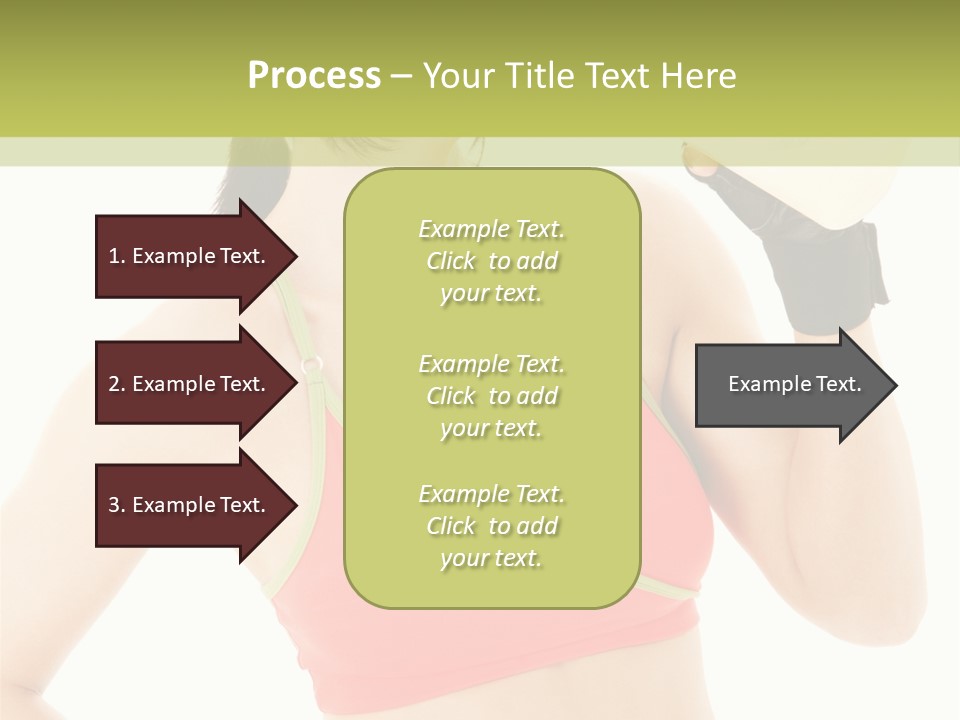 Process – Your Title Text Here

1. Example Text.

2. Example Text.

3. Example Text.

Example Text. Click to add your text.

Example Text. Click to add your text.

Example Text. Click to add your text.

Example Text.